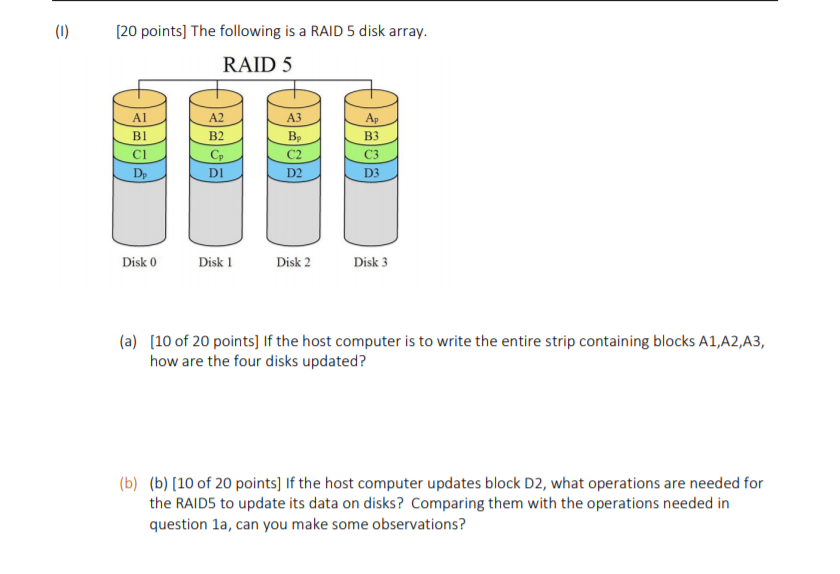 (I) [20 points] The following is a RAID 5 disk array.

RAID 5

A1
B1
C1
$D_P$

A2
B2
$C_P$
D1

A3
$B_P$
C2
D2

$A_P$
B3
C3
D3

Disk 0
Disk 1
Disk 2
Disk 3

(a) [10 of 20 points] If the host computer is to write the entire strip containing blocks A1,A2,A3, how are the four disks updated?

(b) (b) [10 of 20 points] If the host computer updates block D2, what operations are needed for the RAID5 to update its data on disks? Comparing them with the operations needed in question 1a, can you make some observations?